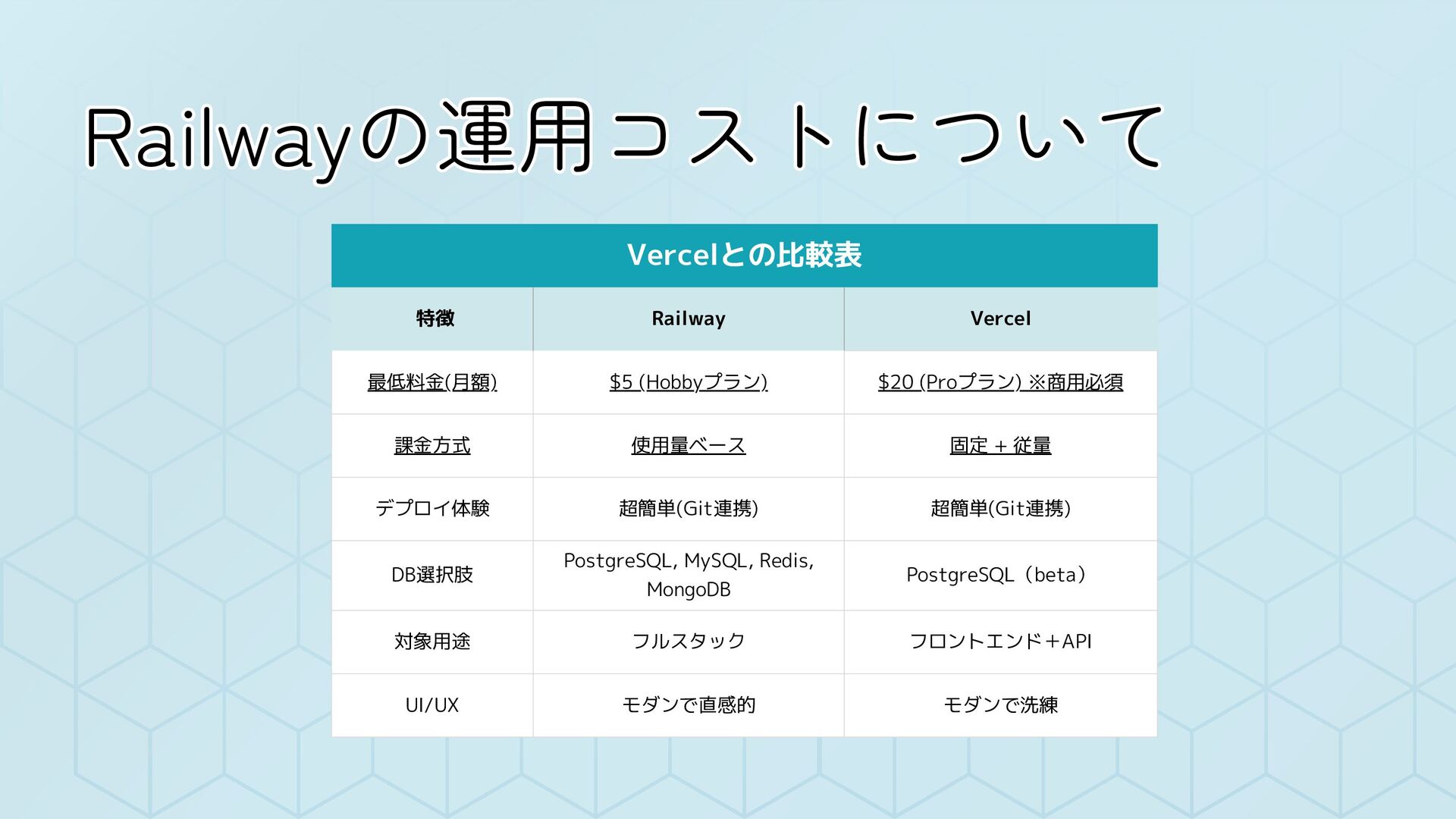 Railwayの運用コストについて

Vercelとの比較表

| 特徴 | Railway | Vercel |
|---|---|---|
| 最低料金(月額) | \$5 (Hobbyプラン) | \$20 (Proプラン) ※商用必須 |
| 課金方式 | 使用量ベース | 固定 + 従量 |
| デプロイ体験 | 超簡単(Git連携) | 超簡単(Git連携) |
| DB選択肢 | PostgreSQL, MySQL, Redis, MongoDB | PostgreSQL（beta） |
| 対象用途 | フルスタック | フロントエンド＋API |
| UI/UX | モダンで直感的 | モダンで洗練 |